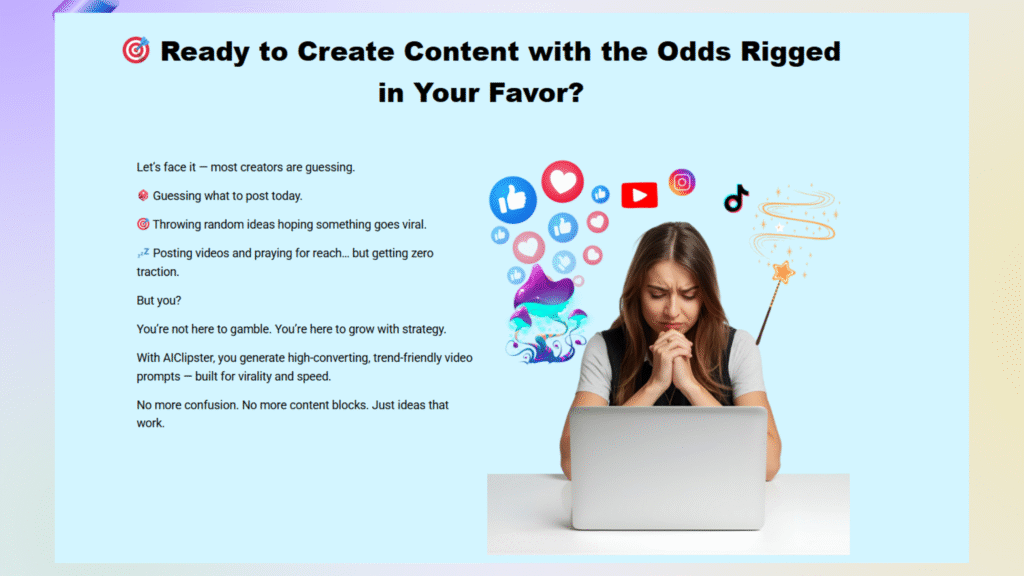 🎯 Ready to Create Content with the Odds Rigged in Your Favor?

Let's face it — most creators are guessing.

🎲 Guessing what to post today.

🎯 Throwing random ideas hoping something goes viral.

💤 Posting videos and praying for reach… but getting zero traction.

But you?

You're not here to gamble. You're here to grow with strategy.

With AIClipster, you generate high-converting, trend-friendly video prompts — built for virality and speed.

No more confusion. No more content blocks. Just ideas that work.